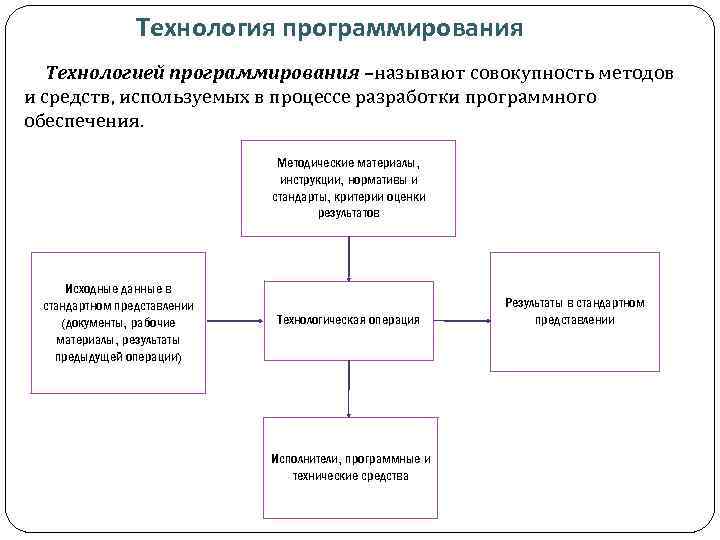 Технология программирования

Технологией программирования –называют совокупность методов и средств, используемых в процессе разработки программного обеспечения.

Методические материалы, инструкции, нормативы и стандарты, критерии оценки результатов

Исходные данные в стандартном представлении (документы, рабочие материалы, результаты предыдущей операции)

Технологическая операция

Результаты в стандартном представлении

Исполнители, программные и технические средства